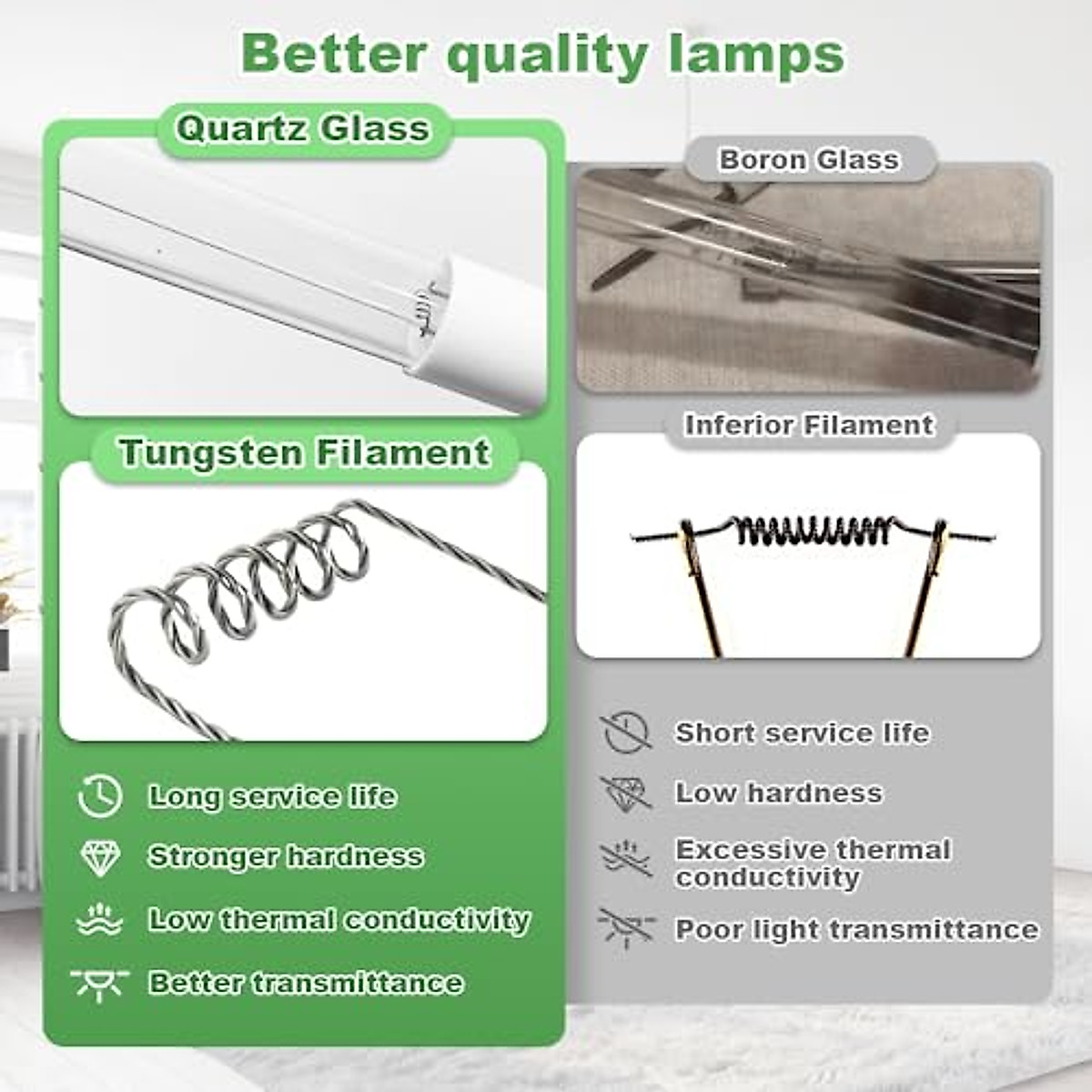 Better quality lamps

Quartz Glass

Tungsten Filament

Long service life

Stronger hardness

Low thermal conductivity

Better transmittance

Boron Glass

Inferior Filament

Short service life

Low hardness

Excessive thermal conductivity

Poor light transmittance